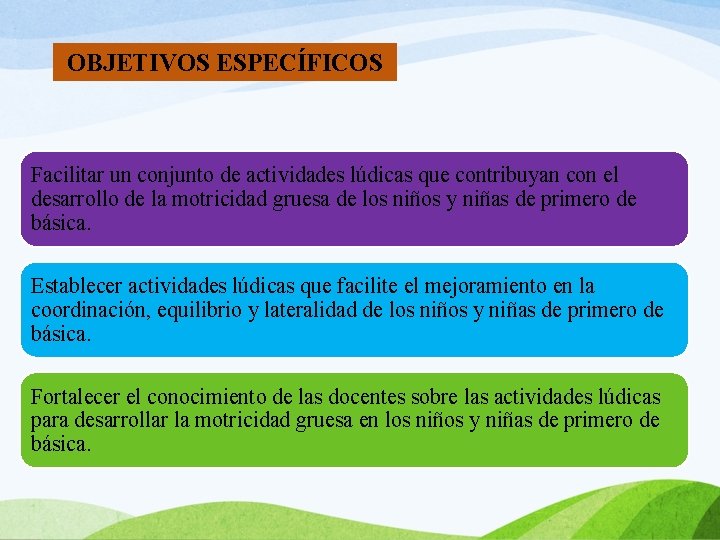 OBJETIVOS ESPECÍFICOS

Facilitar un conjunto de actividades lúdicas que contribuyan con el desarrollo de la motricidad gruesa de los niños y niñas de primero de básica.

Establecer actividades lúdicas que facilite el mejoramiento en la coordinación, equilibrio y lateralidad de los niños y niñas de primero de básica.

Fortalecer el conocimiento de las docentes sobre las actividades lúdicas para desarrollar la motricidad gruesa en los niños y niñas de primero de básica.